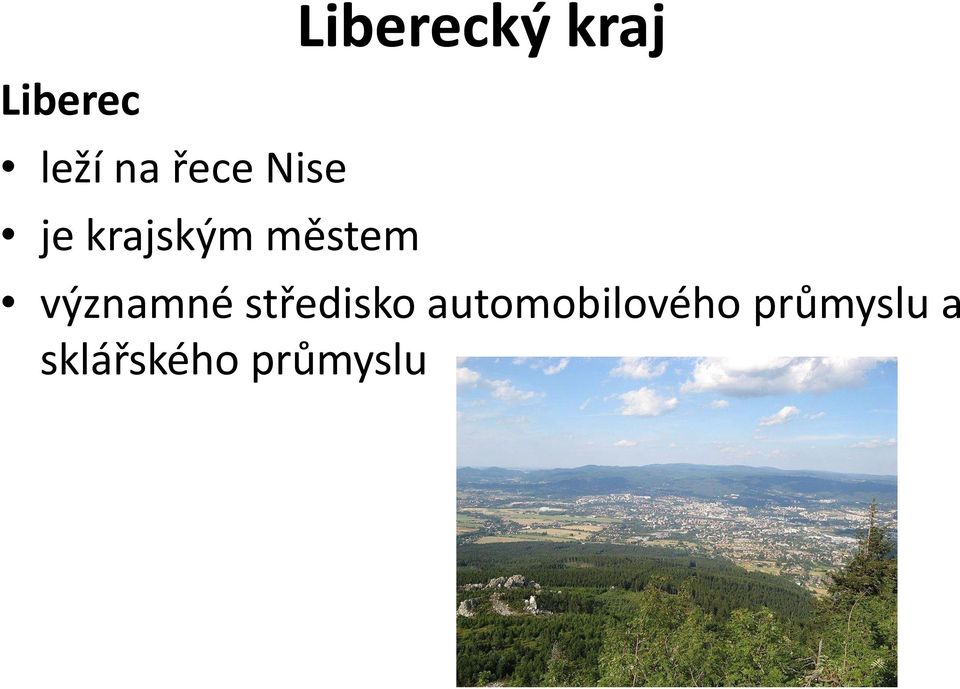 Liberecký kraj

Liberec

• leží na řece Nise

• je krajským městem

• významné středisko automobilového průmyslu a sklářského průmyslu